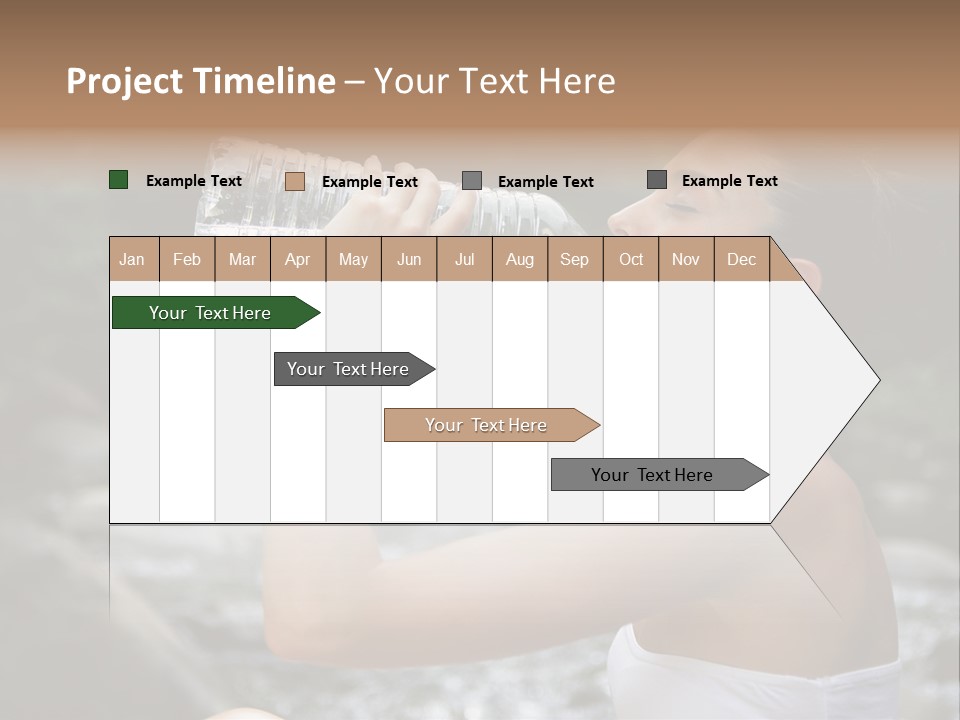 Project Timeline – Your Text Here

Example Text Example Text Example Text Example Text

| Jan | Feb | Mar | Apr | May | Jun | Jul | Aug | Sep | Oct | Nov | Dec |
|---|---|---|---|---|---|---|---|---|---|---|---|

Your Text Here

Your Text Here

Your Text Here

Your Text Here